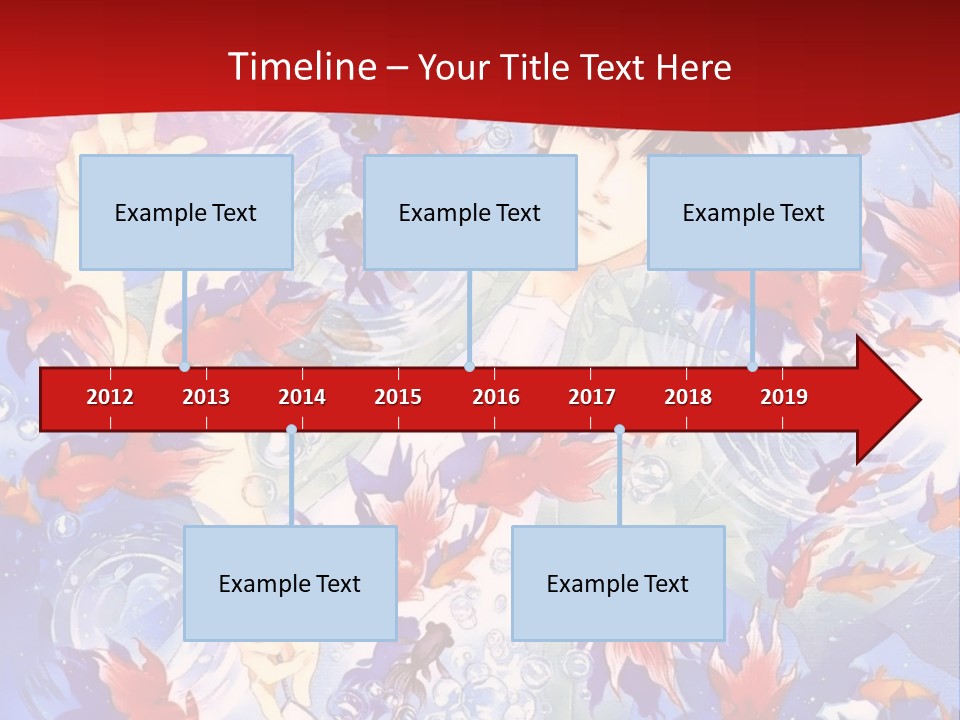 Timeline – Your Title Text Here

Example Text

Example Text

Example Text

2012 2013 2014 2015 2016 2017 2018 2019

Example Text

Example Text